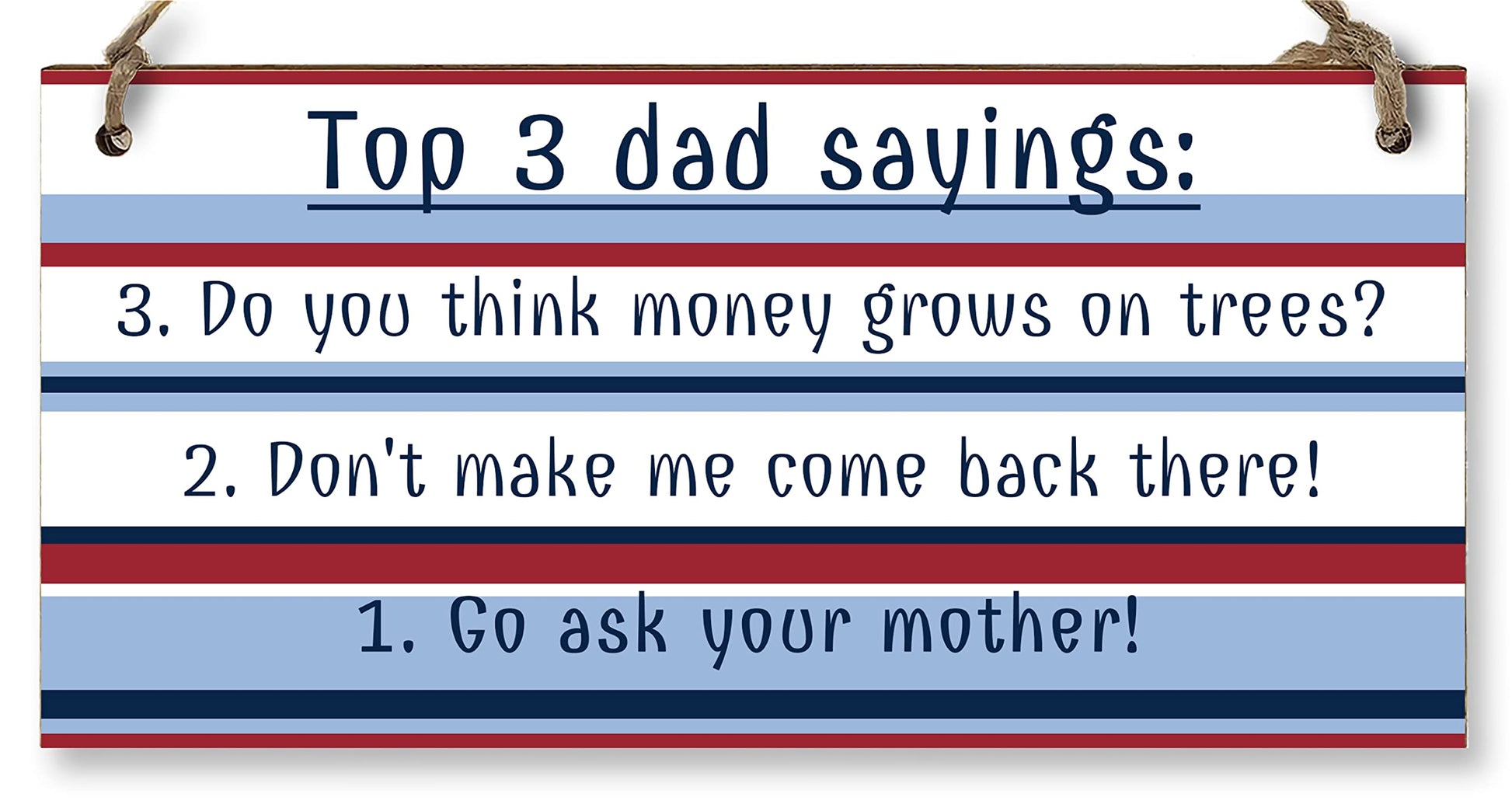 Top 3 dad sayings:

3. Do you think money grows on trees?

2. Don't make me come back there!

1. Go ask your mother!